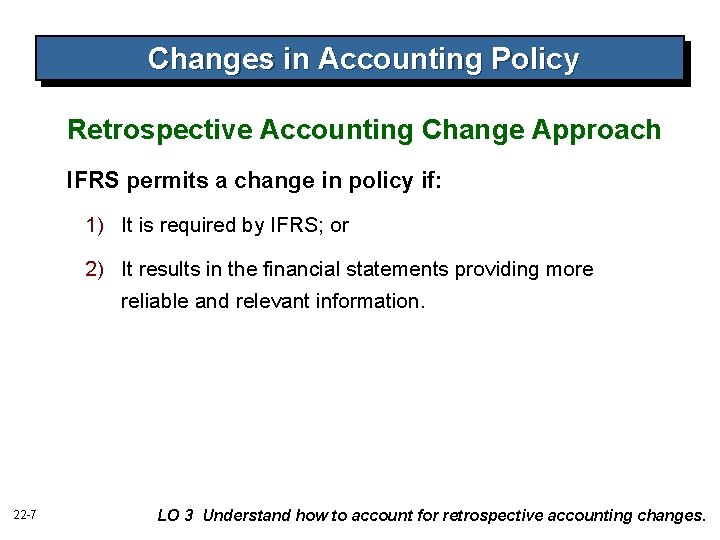 Changes in Accounting Policy

Retrospective Accounting Change Approach

IFRS permits a change in policy if:

1) It is required by IFRS; or

2) It results in the financial statements providing more reliable and relevant information.

22-7

LO 3 Understand how to account for retrospective accounting changes.